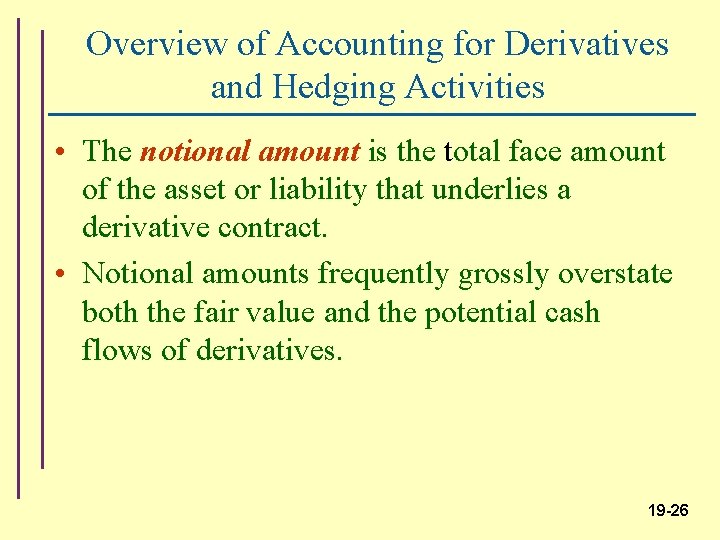 Overview of Accounting for Derivatives and Hedging Activities

• The notional amount is the total face amount of the asset or liability that underlies a derivative contract.

• Notional amounts frequently grossly overstate both the fair value and the potential cash flows of derivatives.

19-26